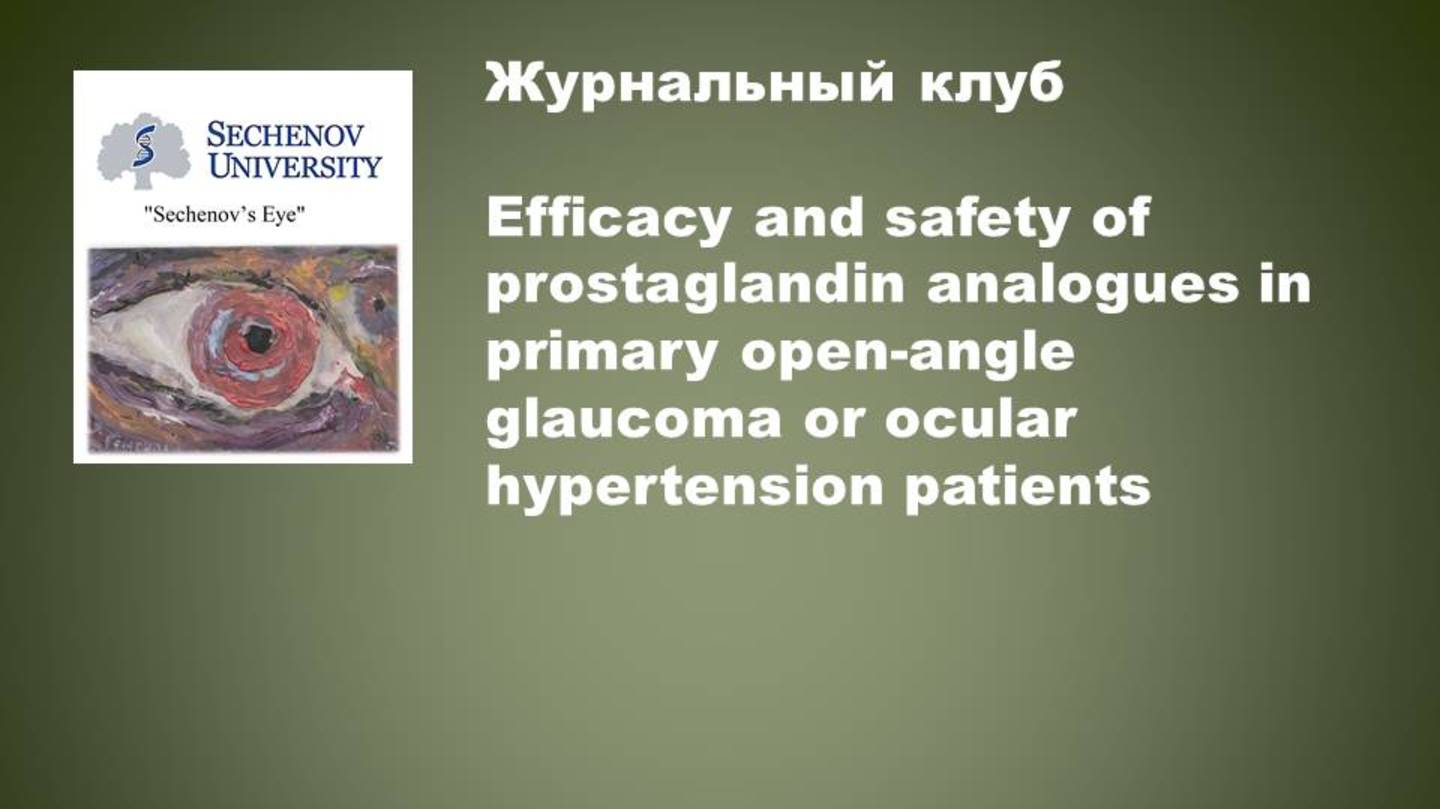 SECHENOV UNIVERSITY

"Sechenov's Eye"

Журнальный клуб

Efficacy and safety of prostaglandin analogues in primary open-angle glaucoma or ocular hypertension patients